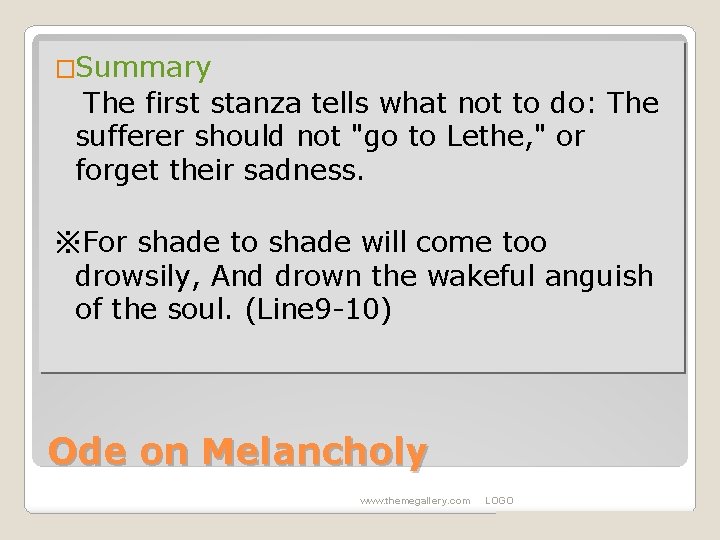 □Summary
The first stanza tells what not to do: The sufferer should not "go to Lethe," or forget their sadness.

※For shade to shade will come too drowsily, And drown the wakeful anguish of the soul. (Line9-10)

Ode on Melancholy

www.themegallery.com LOGO